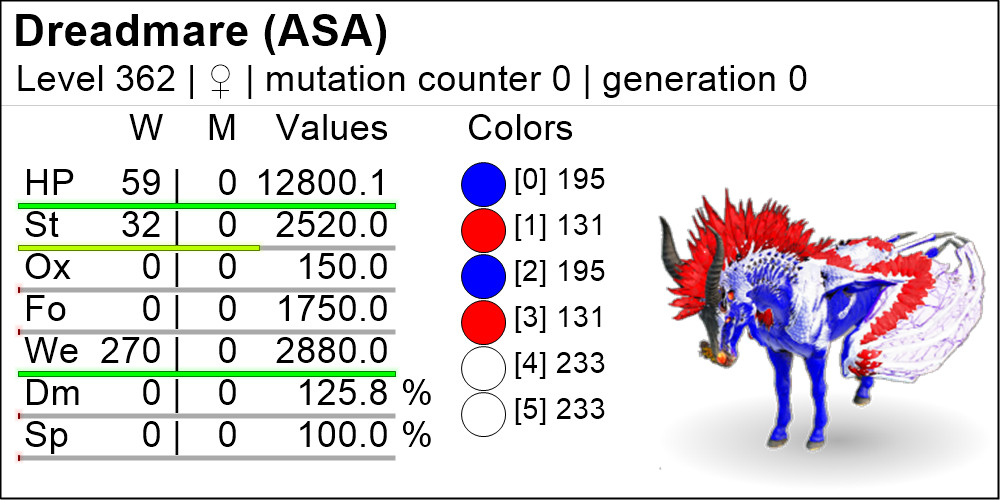 Dreadmare (ASA)

Level 362 | ♀ | mutation counter 0 | generation 0

| | W | M | Values |
|---|---|---|---|
| HP | 59 \| | 0 | 12800.1 |
| St | 32 \| | 0 | 2520.0 |
| Ox | 0 \| | 0 | 150.0 |
| Fo | 0 \| | 0 | 1750.0 |
| We | 270 \| | 0 | 2880.0 |
| Dm | 0 \| | 0 | 125.8 % |
| Sp | 0 \| | 0 | 100.0 % |

Colors
[0] 195
[1] 131
[2] 195
[3] 131
[4] 233
[5] 233